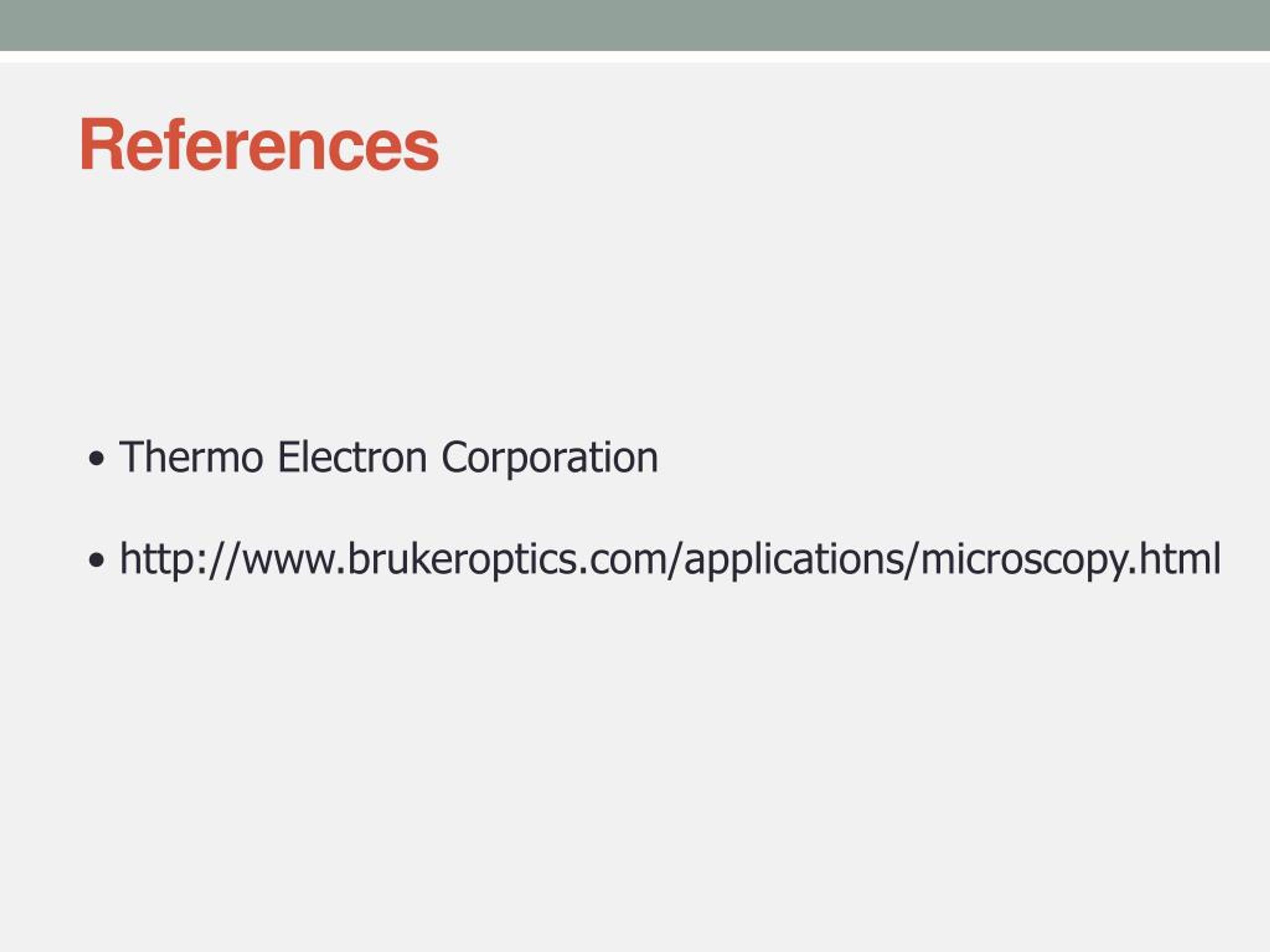 References

• Thermo Electron Corporation

• http://www.brukeroptics.com/applications/microscopy.html